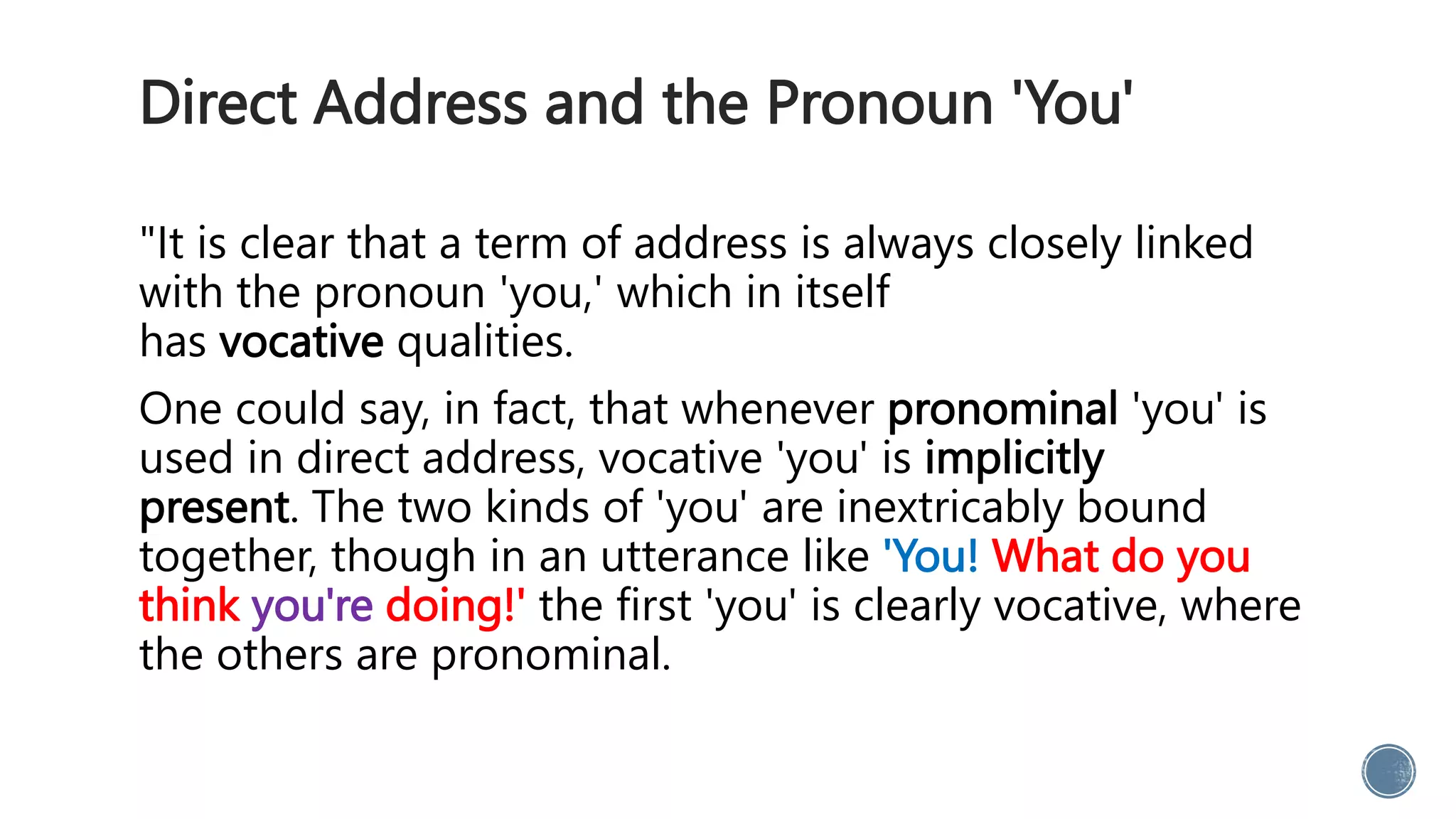 Direct Address and the Pronoun 'You'

"It is clear that a term of address is always closely linked with the pronoun 'you,' which in itself has vocative qualities.

One could say, in fact, that whenever pronominal 'you' is used in direct address, vocative 'you' is implicitly present. The two kinds of 'you' are inextricably bound together, though in an utterance like 'You! What do you think you're doing!' the first 'you' is clearly vocative, where the others are pronominal.